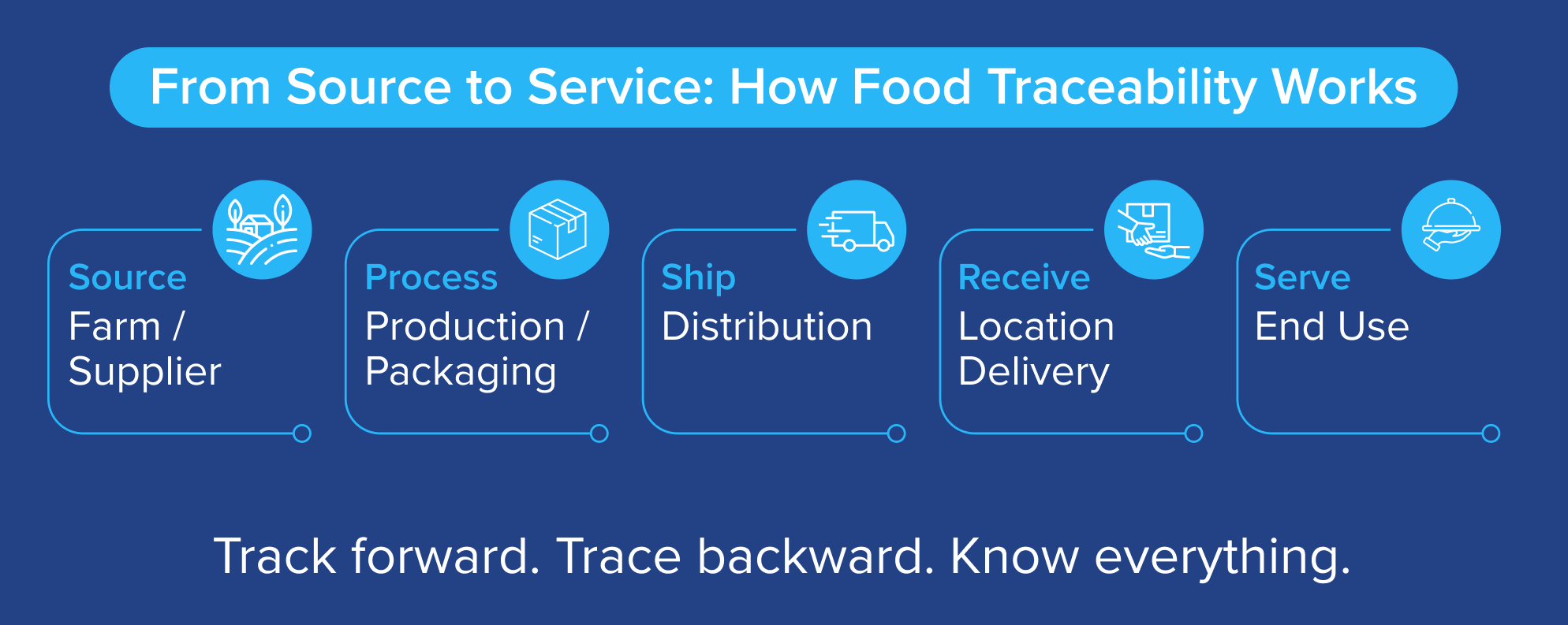 From Source to Service: How Food Traceability Works

Source
Farm / Supplier

Process
Production / Packaging

Ship
Distribution

Receive
Location Delivery

Serve
End Use

Track forward. Trace backward. Know everything.